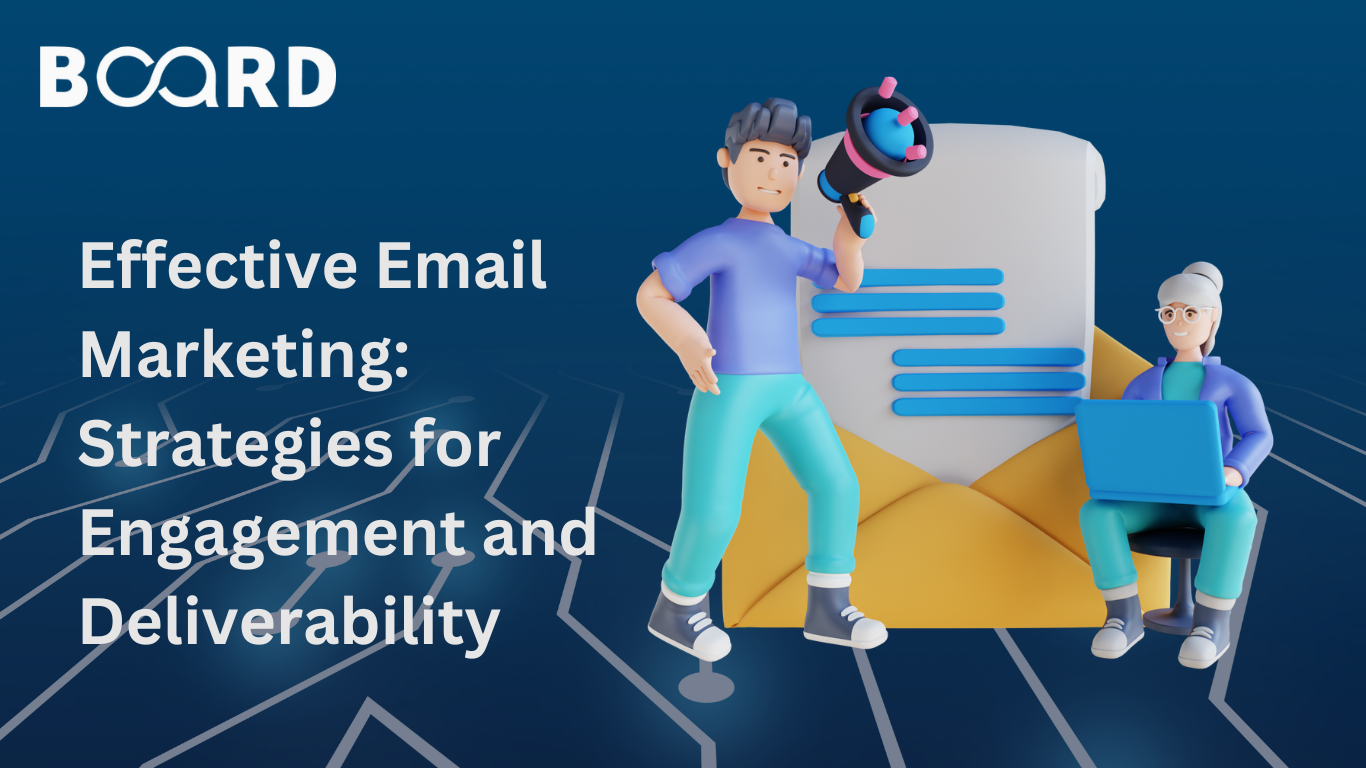 BOARD

Effective Email Marketing: Strategies for Engagement and Deliverability